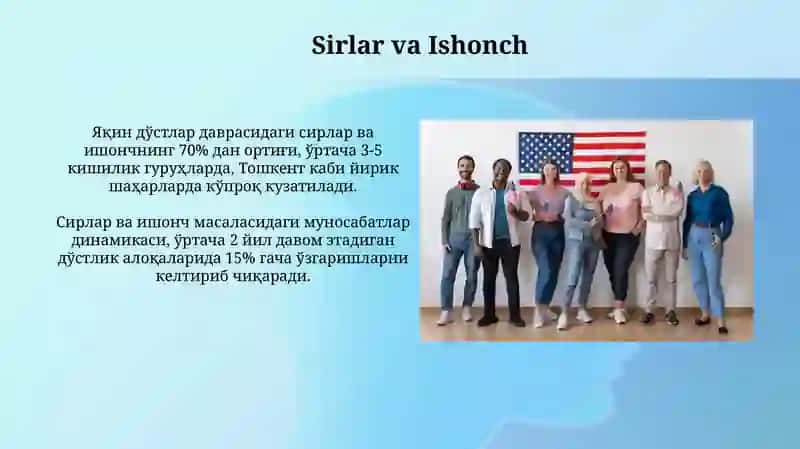 Sirlar va Ishonch

Яқин дўстлар даврасидаги сирлар ва ишончнинг 70% дан ортиғи, ўртача 3-5 кишилик гуруҳларда, Тошкент каби йирик шаҳарларда кўпроқ кузатилади.

Сирлар ва ишонч масаласидаги муносабатлар динамикаси, ўртача 2 йил давом этадиган дўстлик алоқаларида 15% гача ўзгаришларни келтириб чиқаради.